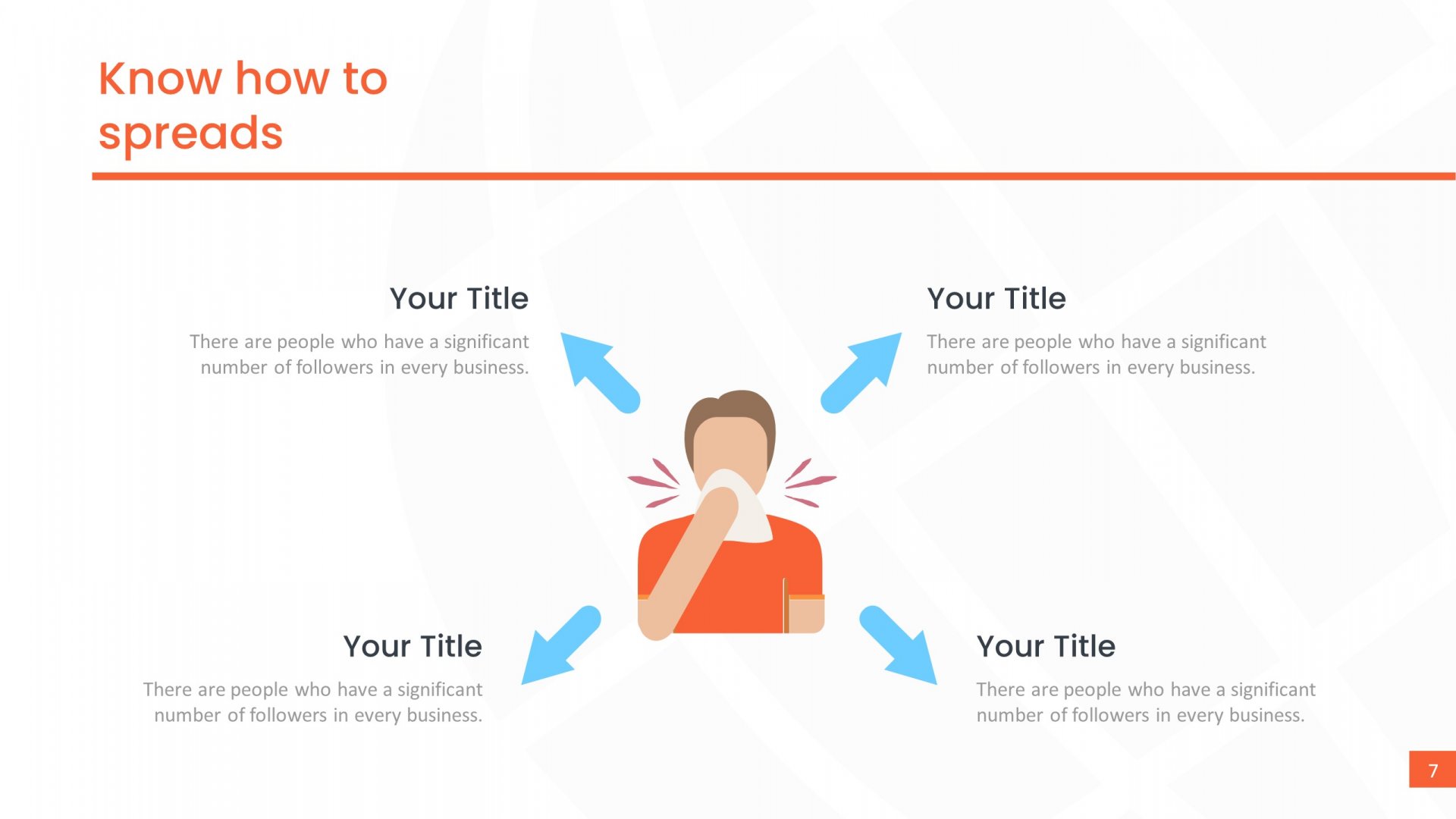 Know how to spreads

Your Title

There are people who have a significant number of followers in every business.

Your Title

There are people who have a significant number of followers in every business.

Your Title

There are people who have a significant number of followers in every business.

Your Title

There are people who have a significant number of followers in every business.

7